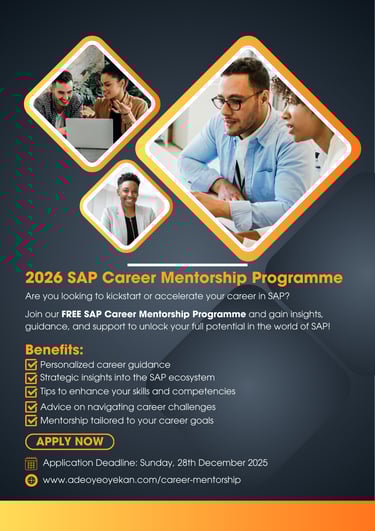 2026 SAP Career Mentorship Programme

Are you looking to kickstart or accelerate your career in SAP?

Join our FREE SAP Career Mentorship Programme and gain insights, guidance, and support to unlock your full potential in the world of SAP!

Benefits:

Personalized career guidance
Strategic insights into the SAP ecosystem
Tips to enhance your skills and competencies
Advice on navigating career challenges
Mentorship tailored to your career goals

APPLY NOW

Application Deadline: Sunday, 28th December 2025

www.adeoyeoyekan.com/career-mentorship